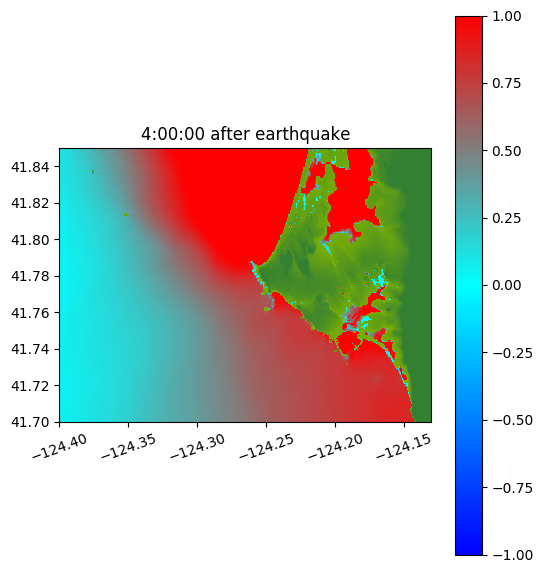 4:00:00 after earthquake

41.84
41.82
41.80
41.78
41.76
41.74
41.72
41.70

−124.40
−124.35
−124.30
−124.25
−124.20
−124.15

1.00
0.75
0.50
0.25
0.00
−0.25
−0.50
−0.75
−1.00